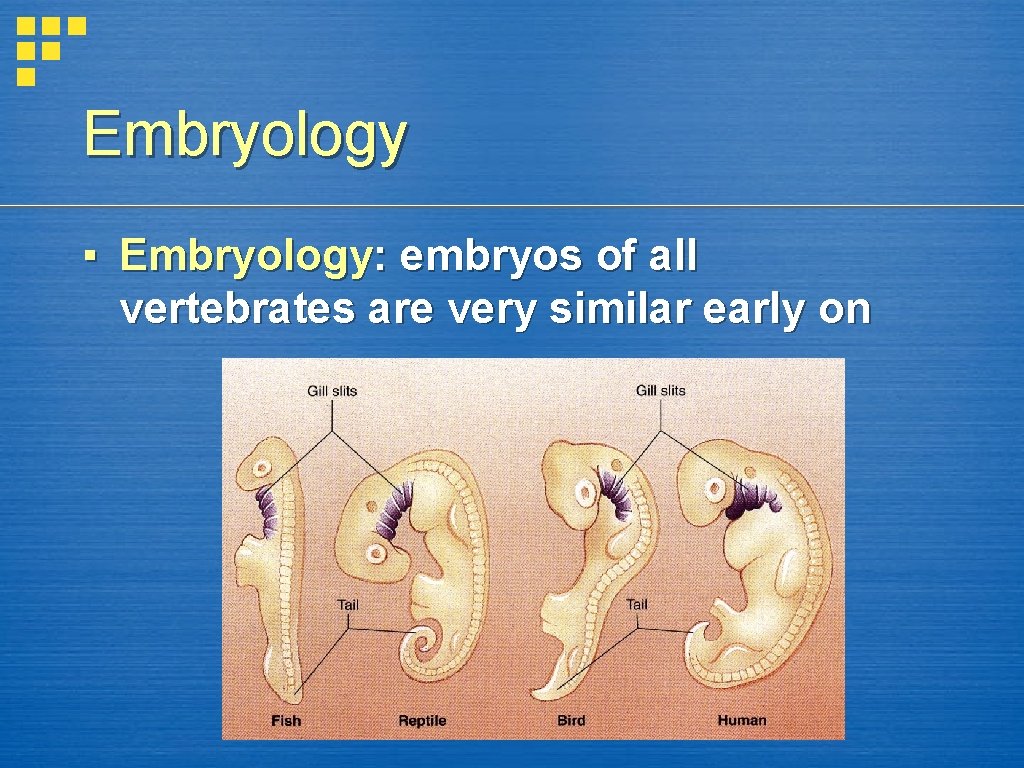 Embryology

▪ Embryology: embryos of all vertebrates are very similar early on

Gill slits

Gill slits

Tail

Tail

Fish

Reptile

Bird

Human